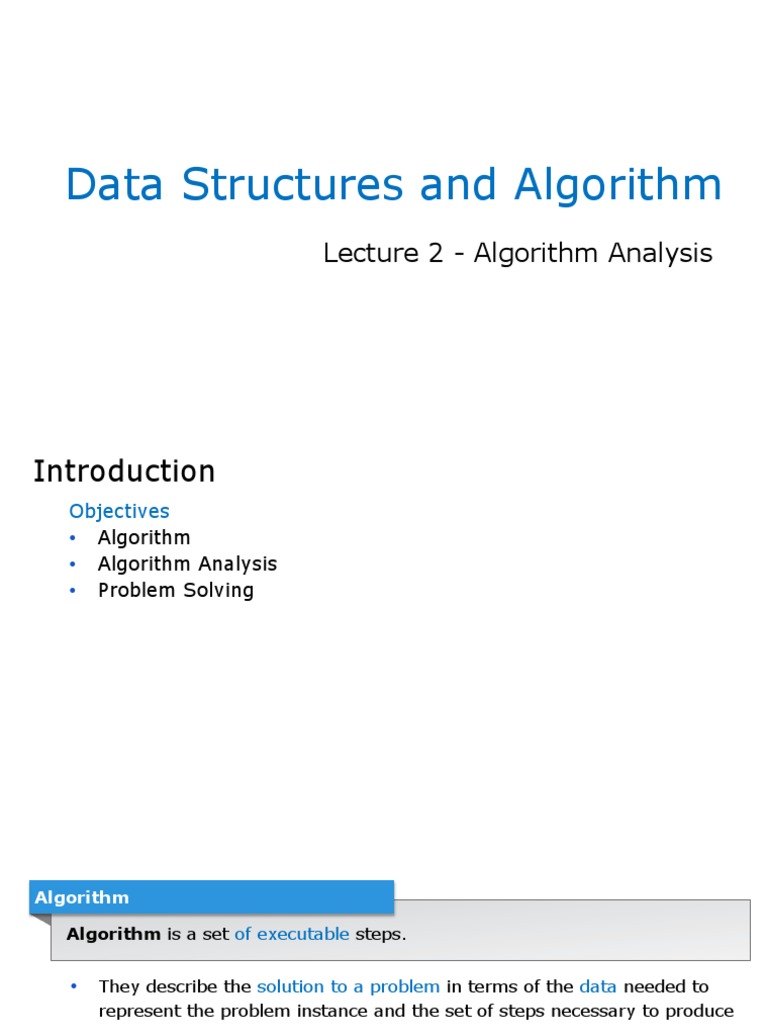 Data Structures and Algorithm

Lecture 2 - Algorithm Analysis

Introduction

Objectives
• Algorithm
• Algorithm Analysis
• Problem Solving

Algorithm

Algorithm is a set of executable steps.

• They describe the solution to a problem in terms of the data needed to represent the problem instance and the set of steps necessary to produce